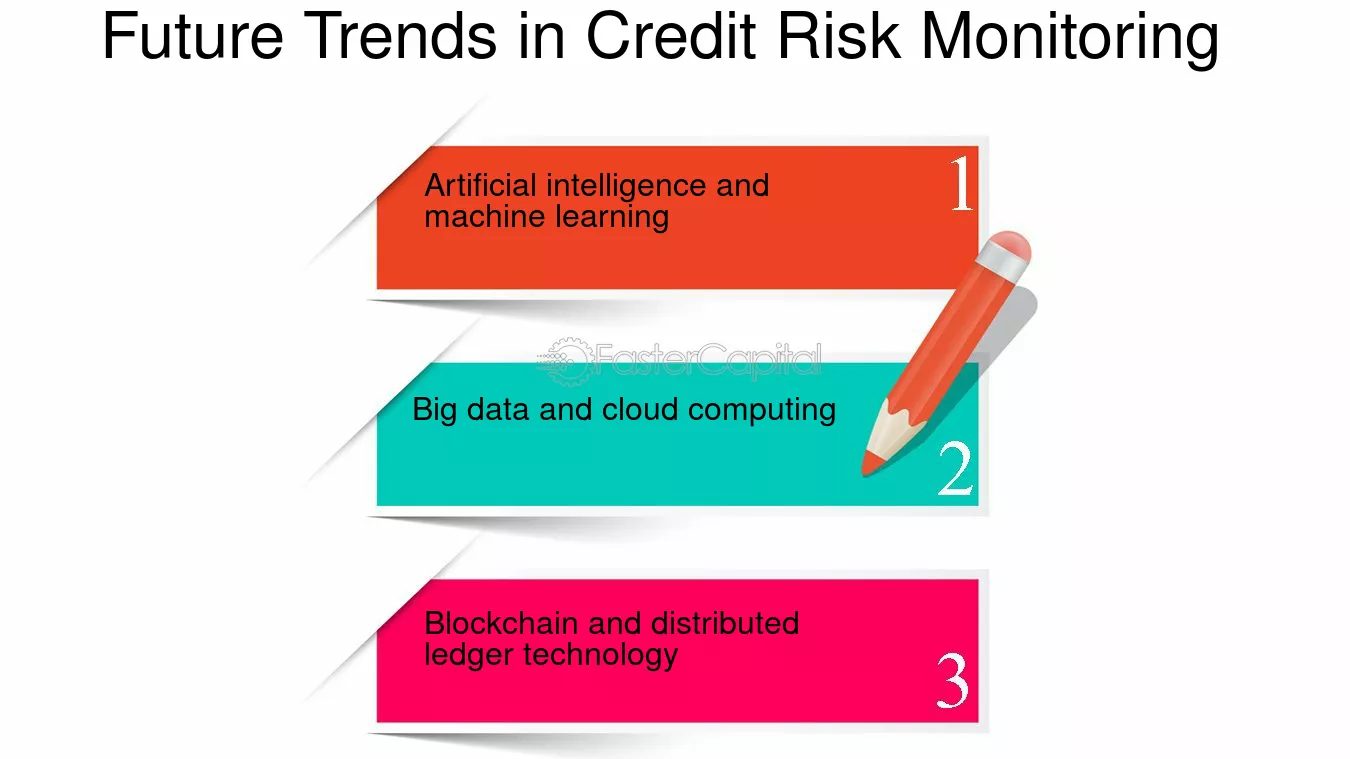 Future Trends in Credit Risk Monitoring

Artificial intelligence and machine learning

1

FasterCapital

Big data and cloud computing

2

Blockchain and distributed ledger technology

3